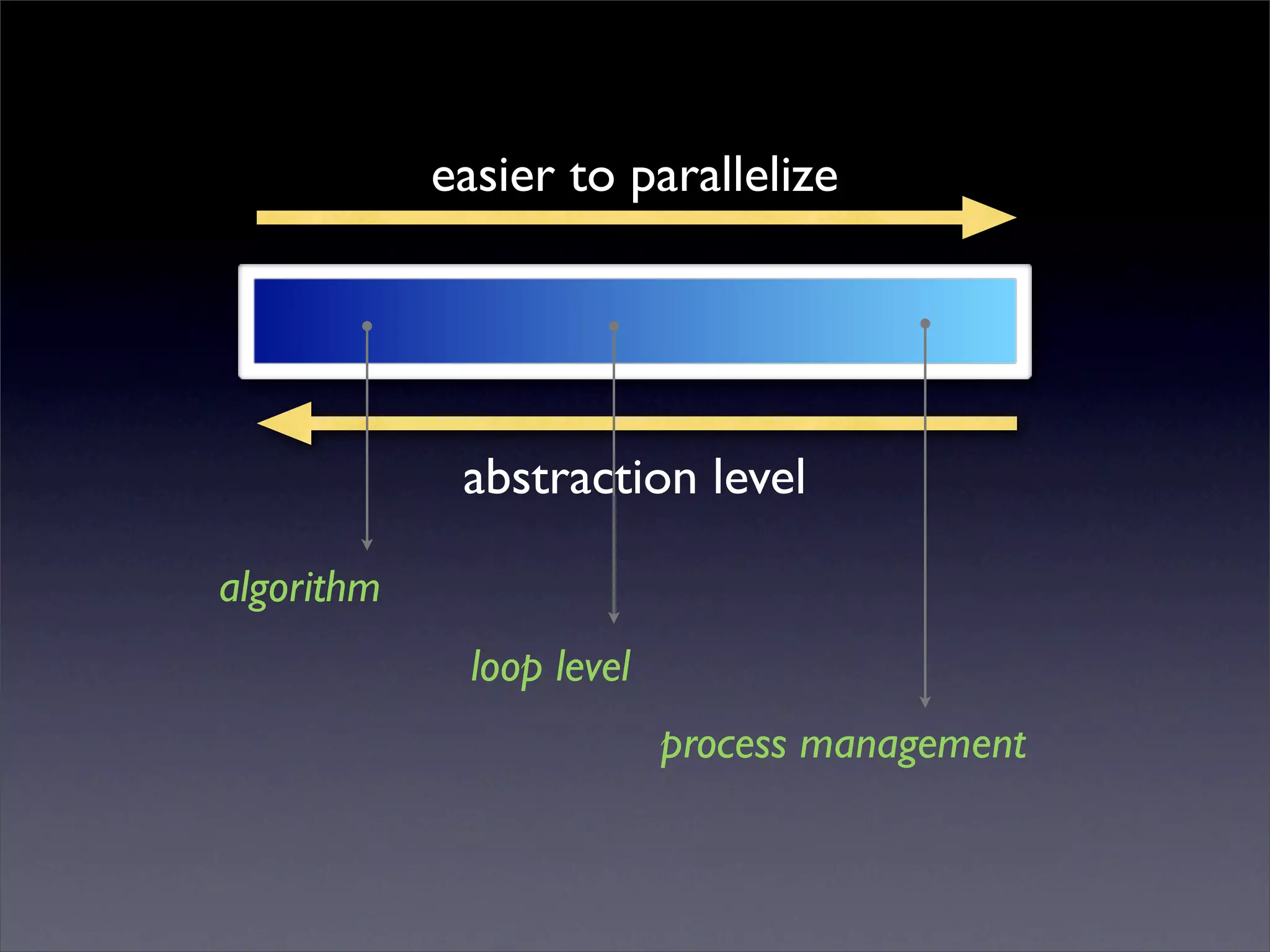 easier to parallelize

abstraction level

algorithm

loop level

process management